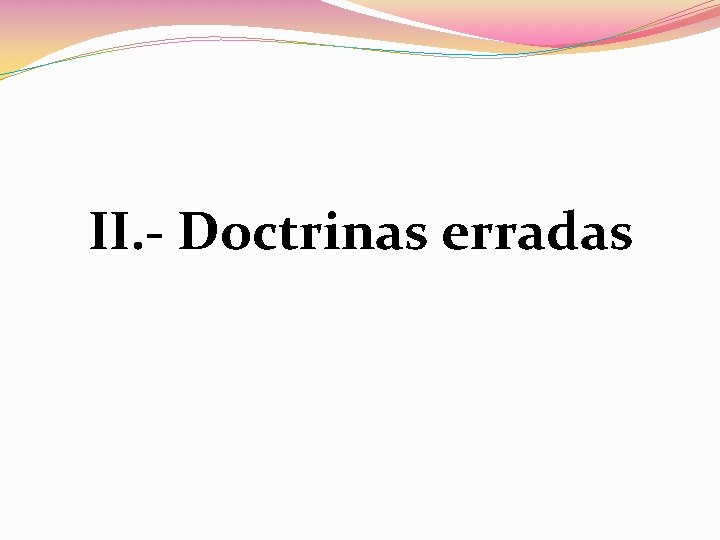 II.- Doctrinas erradas